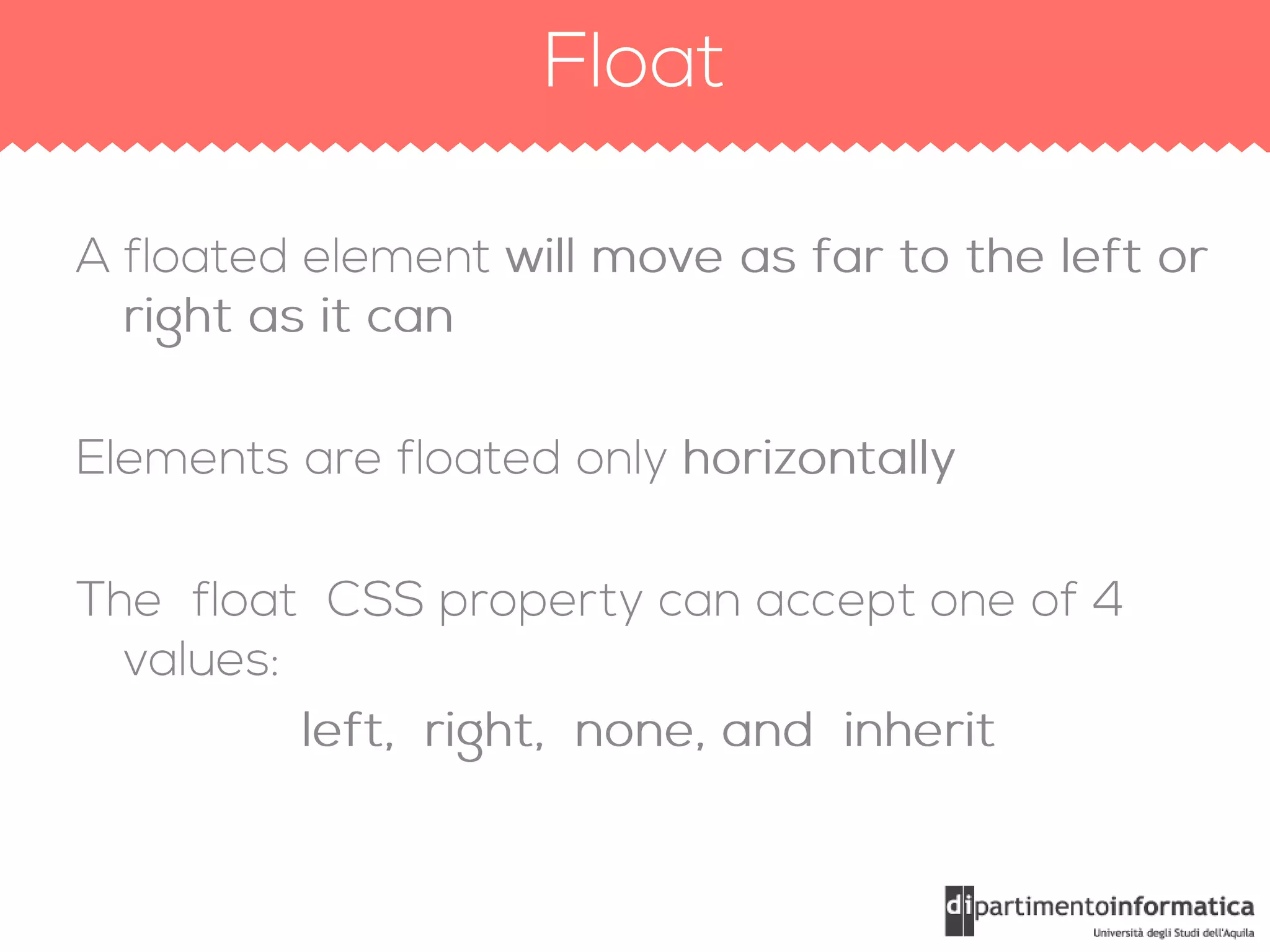 Float

A floated element will move as far to the left or right as it can

Elements are floated only horizontally

The float CSS property can accept one of 4 values:

left, right, none, and inherit

dipartimentoinformatica
Università degli Studi dell'Aquila